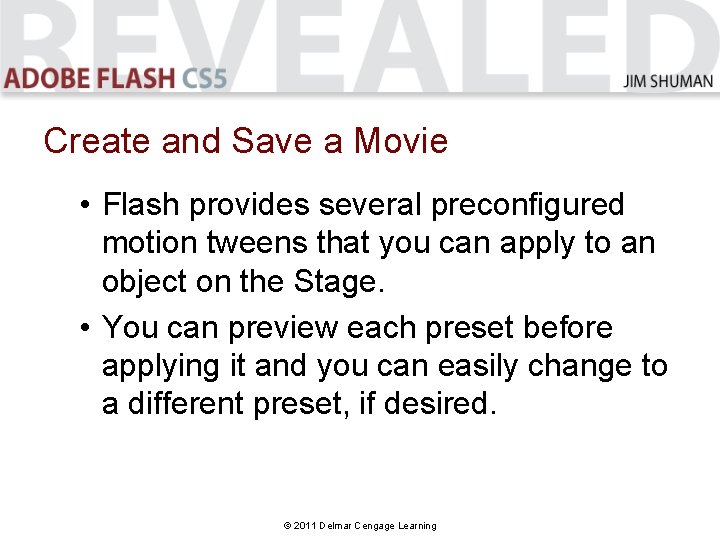 REVEALED
ADOBE FLASH CS5
JIM SHUMAN

Create and Save a Movie

• Flash provides several preconfigured motion tweens that you can apply to an object on the Stage.

• You can preview each preset before applying it and you can easily change to a different preset, if desired.

© 2011 Delmar Cengage Learning